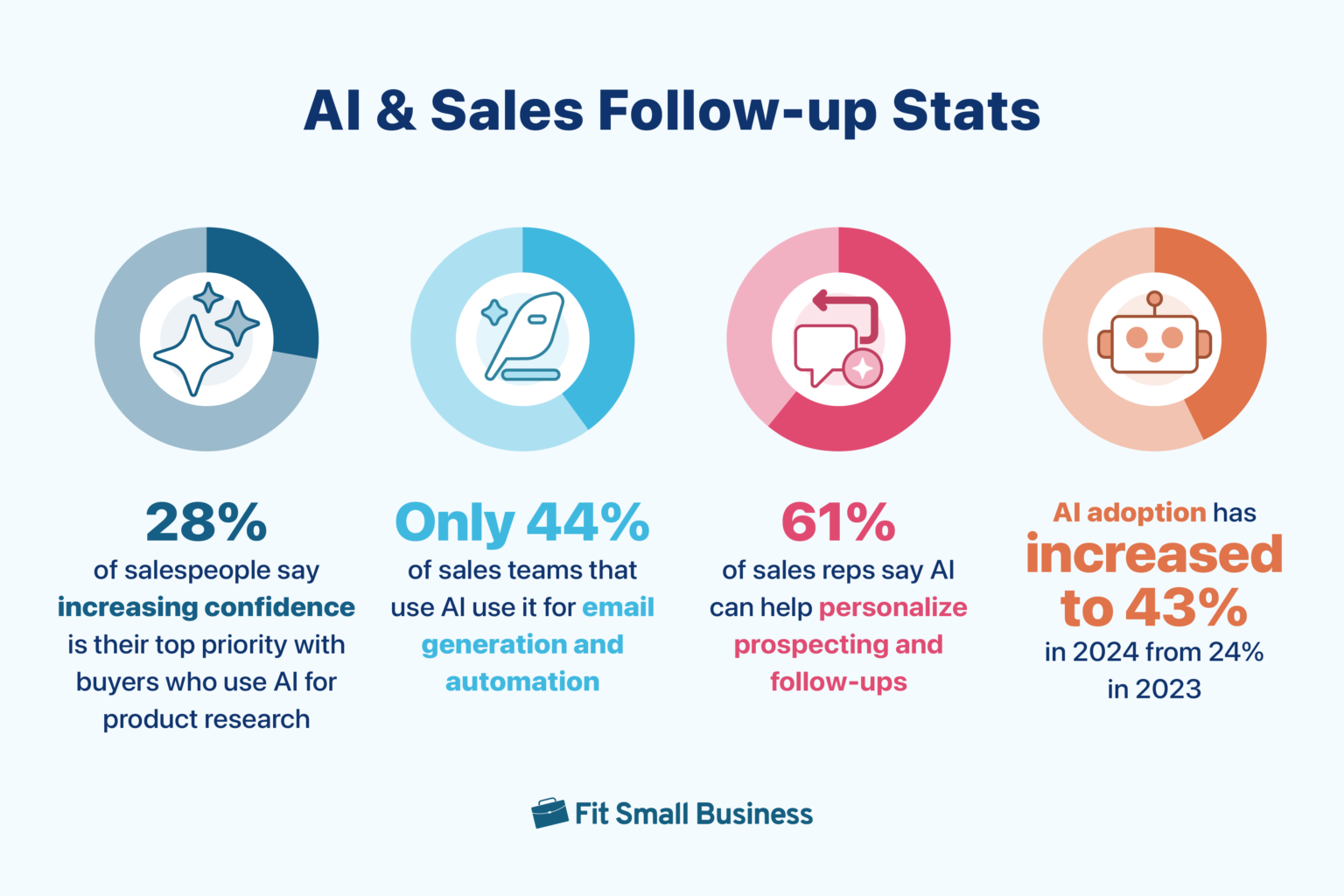 AI & Sales Follow-up Stats

28%
of salespeople say increasing confidence is their top priority with buyers who use AI for product research

Only 44%
of sales teams that use AI use it for email generation and automation

61%
of sales reps say AI can help personalize prospecting and follow-ups

AI adoption has increased to 43% in 2024 from 24% in 2023

Fit Small Business